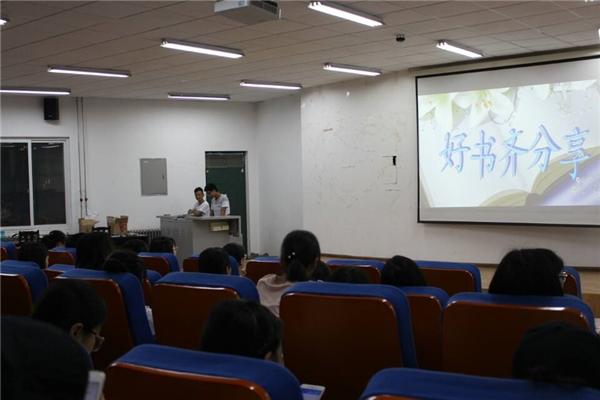 好书齐分享